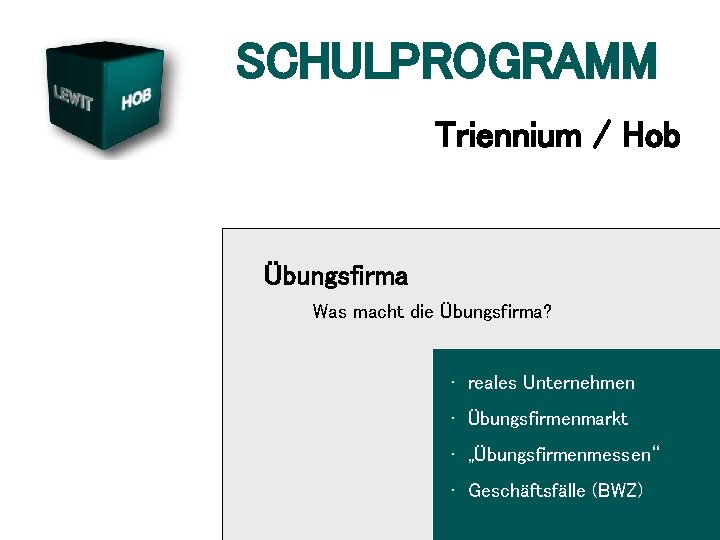 LEWIT HOB

SCHULPROGRAMM

Triennium / Hob

Übungsfirma

Was macht die Übungsfirma?

· reales Unternehmen
· Übungsfirmenmarkt
· „Übungsfirmenmessen“
· Geschäftsfälle (BWZ)